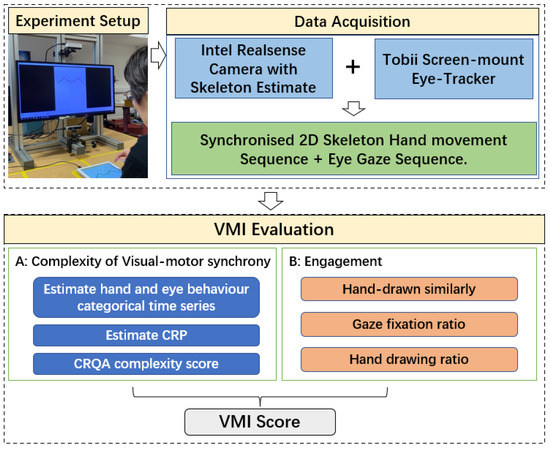 Experiment Setup

Data Acquisition

Intel Realsense Camera with Skeleton Estimate

+

Tobii Screen-mount Eye-Tracker

Synchronised 2D Skeleton Hand movement Sequence + Eye Gaze Sequence.

VMI Evaluation

A: Complexity of Visual-motor synchrony

Estimate hand and eye behaviour categorical time series

Estimate CRP

CRQA complexity score

B: Engagement

Hand-drawn similarly

Gaze fixation ratio

Hand drawing ratio

VMI Score